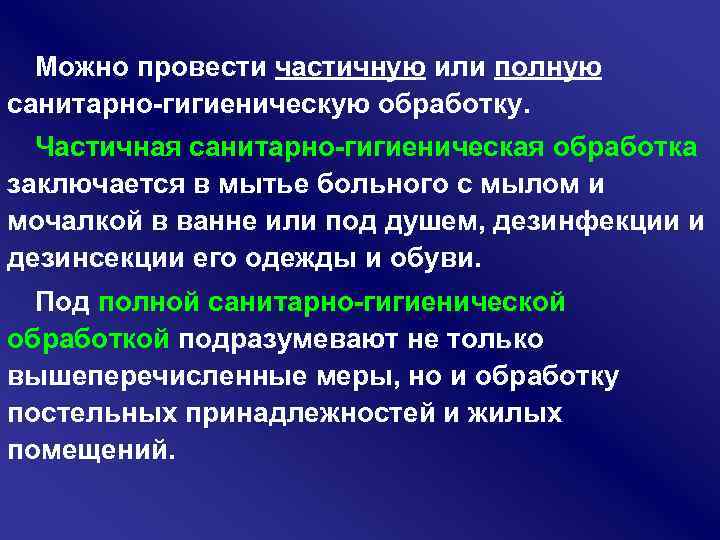 Можно провести частичную или полную санитарно-гигиеническую обработку.

Частичная санитарно-гигиеническая обработка заключается в мытье больного с мылом и мочалкой в ванне или под душем, дезинфекции и дезинсекции его одежды и обуви.

Под полной санитарно-гигиенической обработкой подразумевают не только вышеперечисленные меры, но и обработку постельных принадлежностей и жилых помещений.